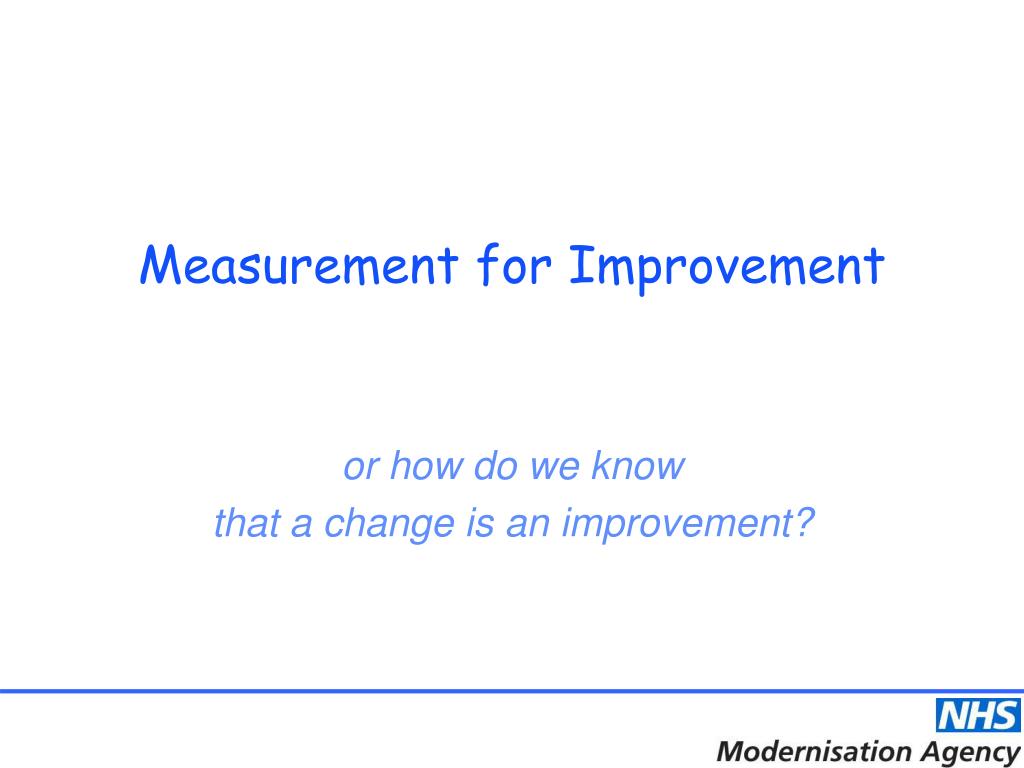 Measurement for Improvement

or how do we know
that a change is an improvement?

NHS
Modernisation Agency